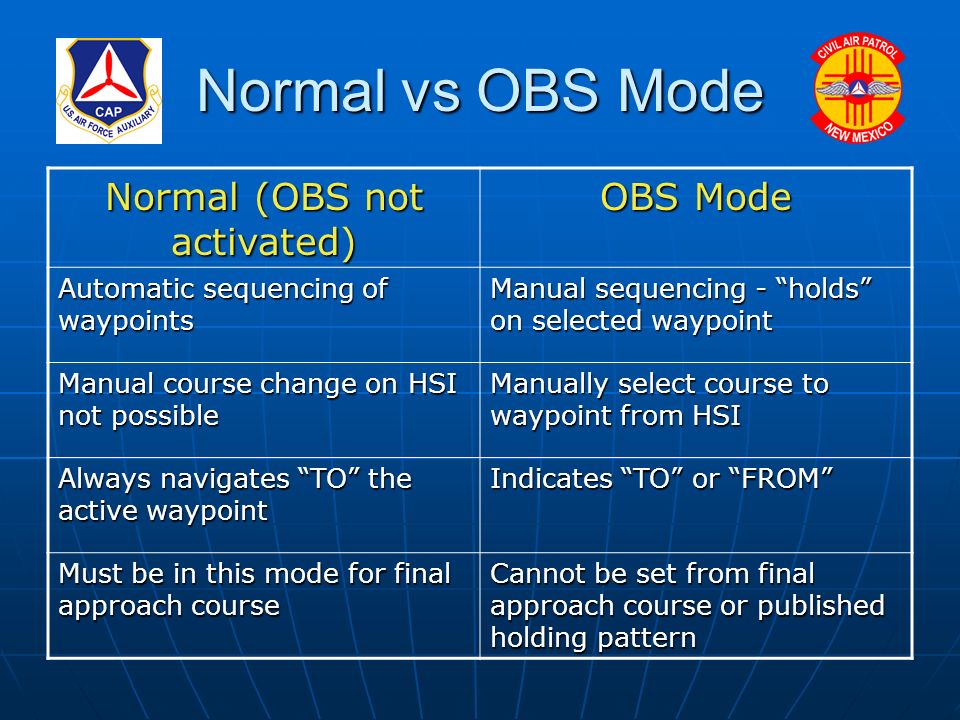 CAP
U.S. AIR FORCE AUXILIARY

Normal vs OBS Mode

CIVIL AIR PATROL
NEW MEXICO

| Normal (OBS not activated) | OBS Mode |
|---|---|
| Automatic sequencing of waypoints | Manual sequencing - “holds” on selected waypoint |
| Manual course change on HSI not possible | Manually select course to waypoint from HSI |
| Always navigates “TO” the active waypoint | Indicates “TO” or “FROM” |
| Must be in this mode for final approach course | Cannot be set from final approach course or published holding pattern |